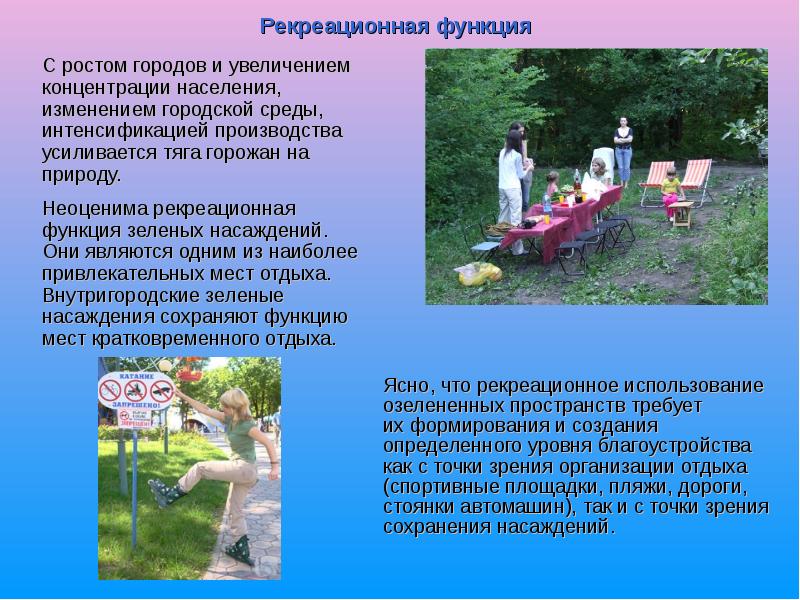 Рекреационная функция

С ростом городов и увеличением концентрации населения, изменением городской среды, интенсификацией производства усиливается тяга горожан на природу.

Неоценима рекреационная функция зеленых насаждений. Они являются одним из наиболее привлекательных мест отдыха. Внутригородские зеленые насаждения сохраняют функцию мест кратковременного отдыха.

КАТАНИЕ
ЗАПРЕЩЕНО!

Ясно, что рекреационное использование озелененных пространств требует их формирования и создания определенного уровня благоустройства как с точки зрения организации отдыха (спортивные площадки, пляжи, дороги, стоянки автомашин), так и с точки зрения сохранения насаждений.